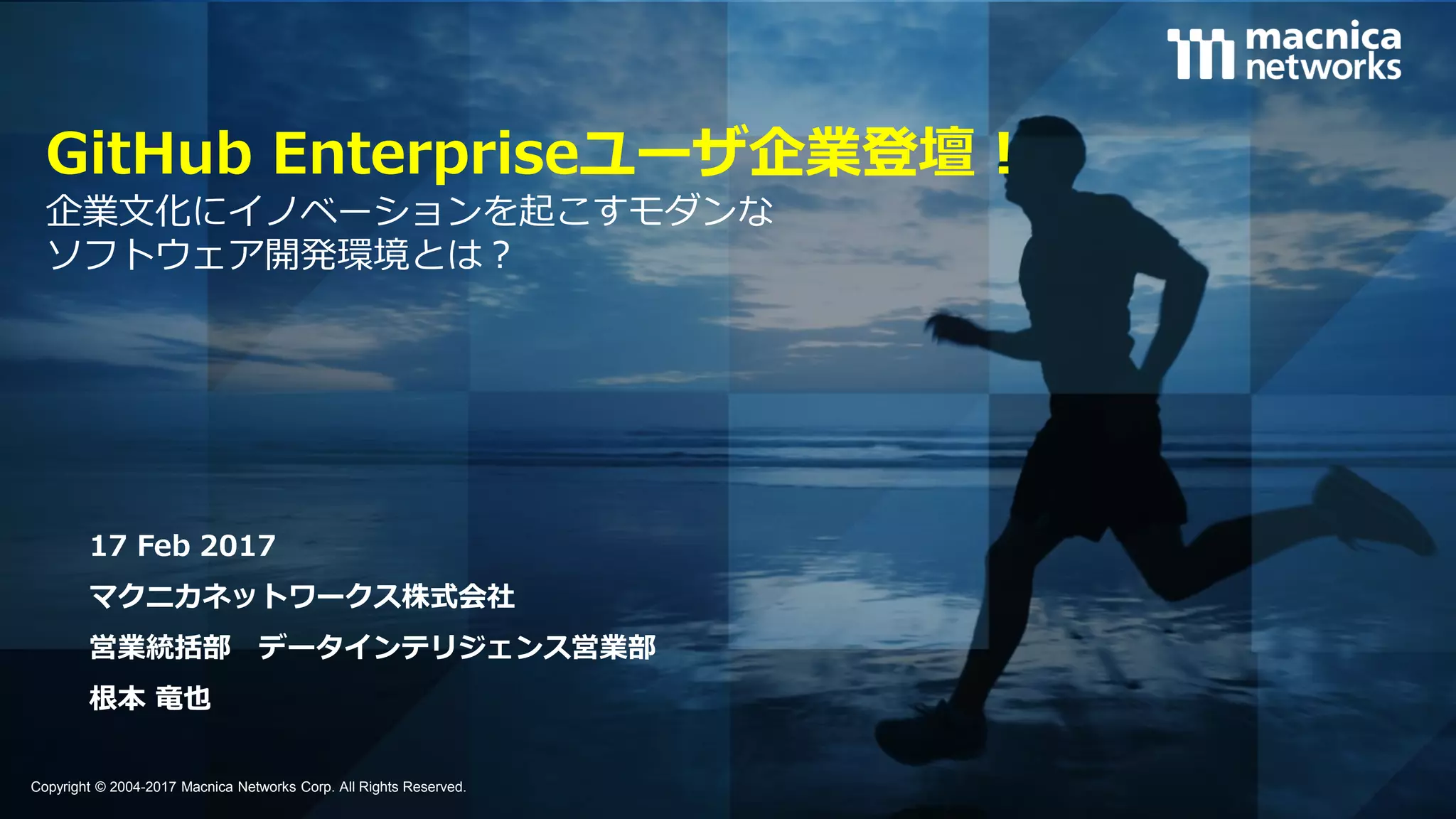 macnica networks

GitHub Enterpriseユーザ企業登壇！
企業文化にイノベーションを起こすモダンな
ソフトウェア開発環境とは？

17 Feb 2017
マクニカネットワークス株式会社
営業統括部　データインテリジェンス営業部
根本 竜也

Copyright © 2004-2017 Macnica Networks Corp. All Rights Reserved.